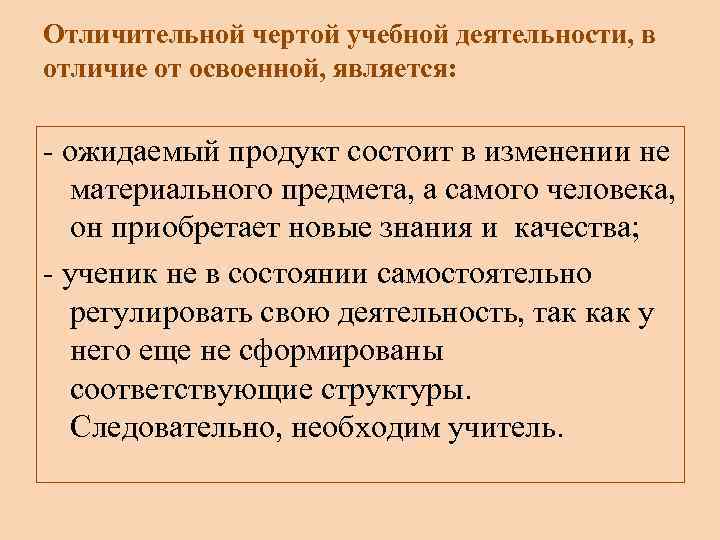 Отличительной чертой учебной деятельности, в отличие от освоенной, является:

- ожидаемый продукт состоит в изменении не материального предмета, а самого человека, он приобретает новые знания и качества;

- ученик не в состоянии самостоятельно регулировать свою деятельность, так как у него еще не сформированы соответствующие структуры. Следовательно, необходим учитель.